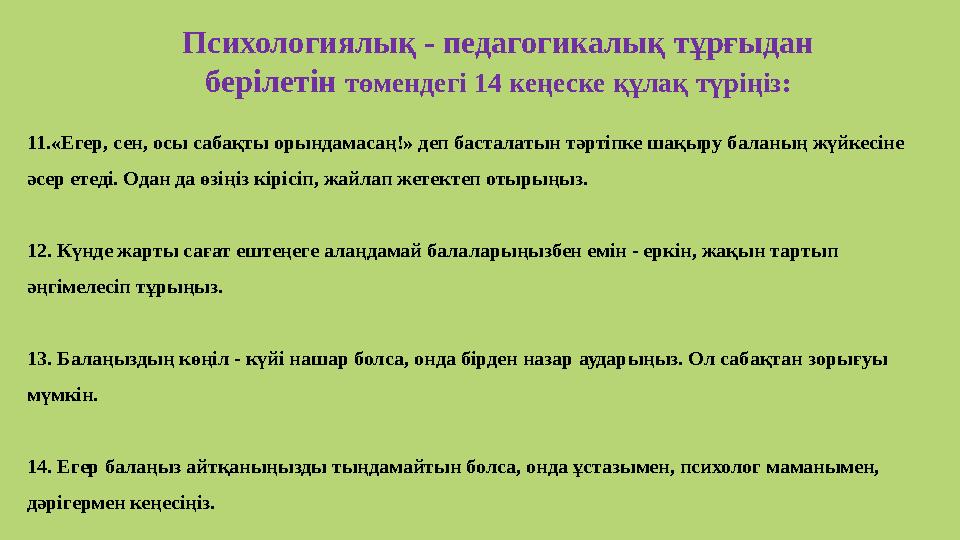 Психологиялық - педагогикалық тұрғыдан берілетін төмендегі 14 кеңеске құлақ түріңіз:

11.«Егер, сен, осы сабақты орындамасаң!» деп басталатын тәртіпке шақыру баланың жүйкесіне әсер етеді. Одан да өзіңіз кірісіп, жайлап жетектеп отырыңыз.

12. Күнде жарты сағат ештеңеге алаңдамай балаларыңызбен емін - еркін, жақын тартып әңгімелесіп тұрыңыз.

13. Балаңыздың көңіл - күйі нашар болса, онда бірден назар аударыңыз. Ол сабақтан зорығуы мүмкін.

14. Егер балаңыз айтқаныңызды тыңдамайтын болса, онда ұстазымен, психолог маманымен, дәрігермен кеңесіңіз.